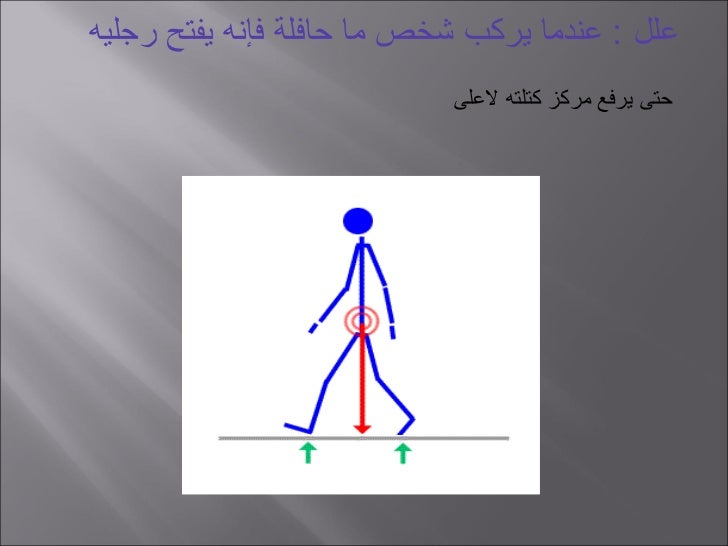 علل : عندما يركب شخص ما حافلة فإنه يفتح رجليه

حتى يرفع مركز كتلته لاعلى